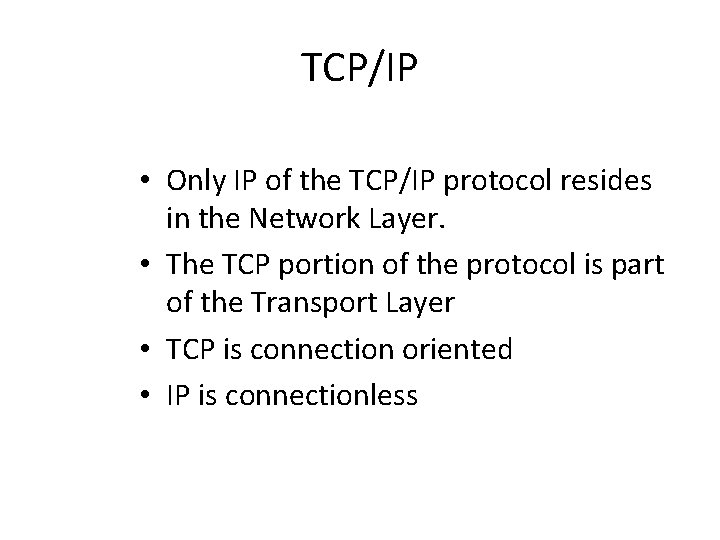 TCP/IP

• Only IP of the TCP/IP protocol resides in the Network Layer.
• The TCP portion of the protocol is part of the Transport Layer
• TCP is connection oriented
• IP is connectionless